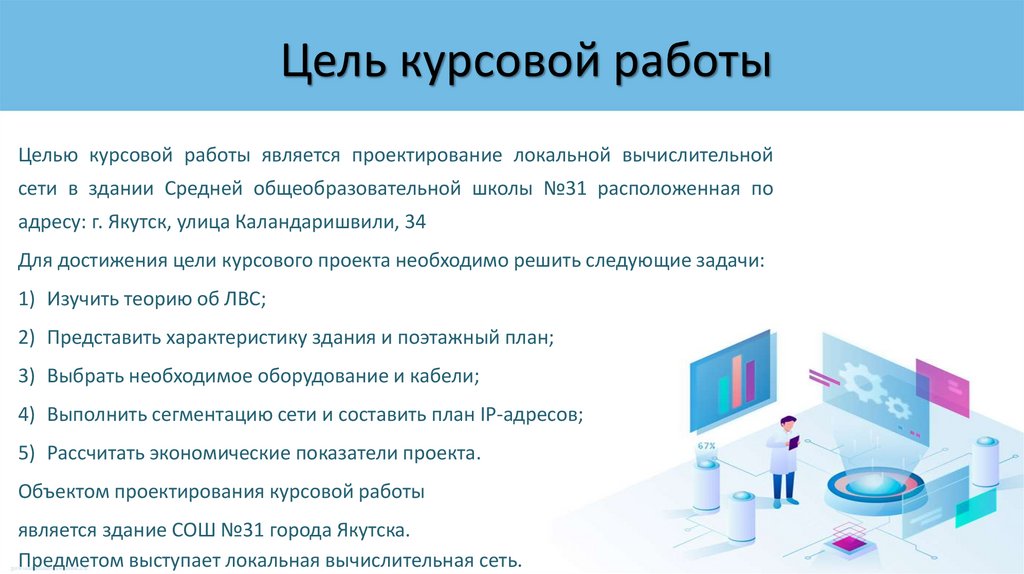 Цель курсовой работы

Целью курсовой работы является проектирование локальной вычислительной сети в здании Средней общеобразовательной школы №31 расположенная по адресу: г. Якутск, улица Каландаришвили, 34

Для достижения цели курсового проекта необходимо решить следующие задачи:

1) Изучить теорию об ЛВС;

2) Представить характеристику здания и поэтажный план;

3) Выбрать необходимое оборудование и кабели;

4) Выполнить сегментацию сети и составить план IP-адресов;

5) Рассчитать экономические показатели проекта.

Объектом проектирования курсовой работы

является здание СОШ №31 города Якутска.

Предметом выступает локальная вычислительная сеть.

67%